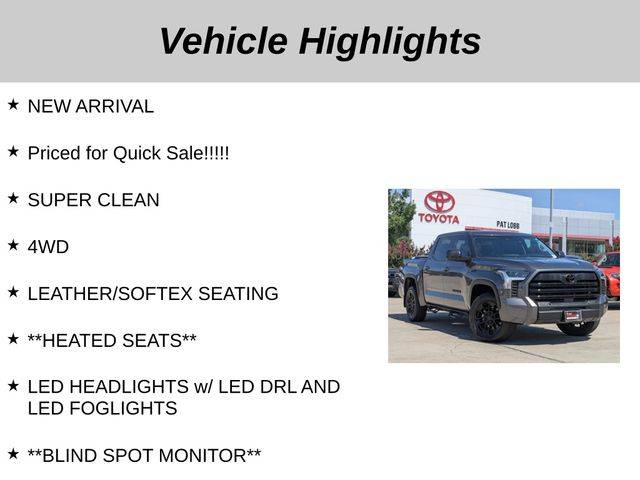 Vehicle Highlights

★ NEW ARRIVAL

★ Priced for Quick Sale!!!!!

★ SUPER CLEAN

★ 4WD

★ LEATHER/SOFTEX SEATING

★ **HEATED SEATS**

★ LED HEADLIGHTS w/ LED DRL AND LED FOGLIGHTS

★ **BLIND SPOT MONITOR**

TOYOTA

PAT LOBB